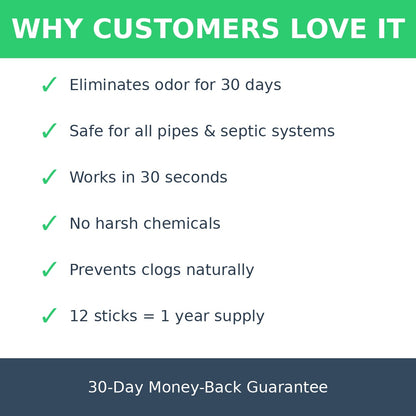 WHY CUSTOMERS LOVE IT

✓ Eliminates odor for 30 days

✓ Safe for all pipes & septic systems

✓ Works in 30 seconds

✓ No harsh chemicals

✓ Prevents clogs naturally

✓ 12 sticks = 1 year supply

30-Day Money-Back Guarantee